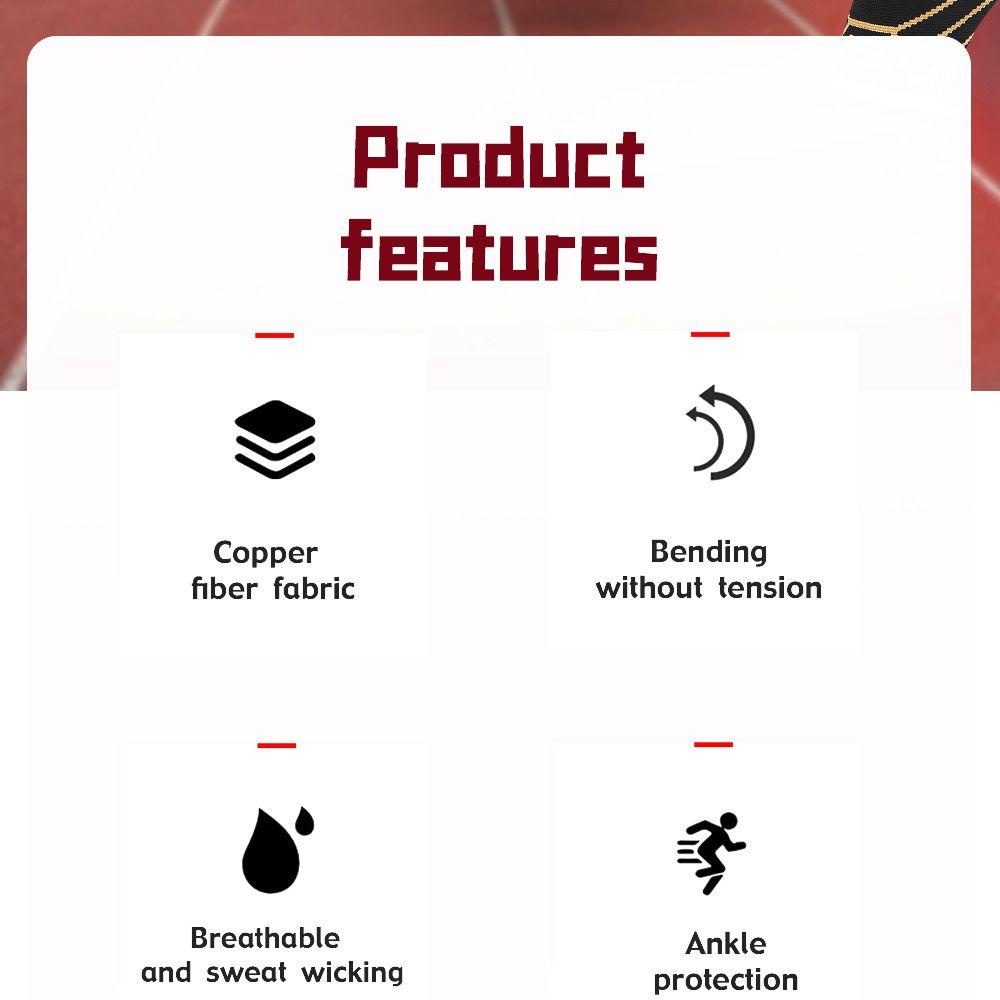 Product features

Copper fiber fabric

Bending without tension

Breathable and sweat wicking

Ankle protection